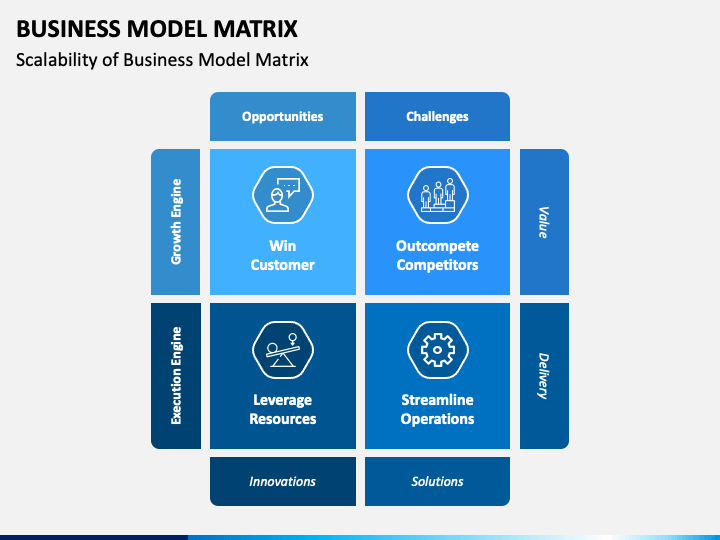 BUSINESS MODEL MATRIX

Scalability of Business Model Matrix

Opportunities

Challenges

Growth Engine

Win Customer

Outcompete Competitors

Value

Execution Engine

Leverage Resources

Streamline Operations

Delivery

Innovations

Solutions